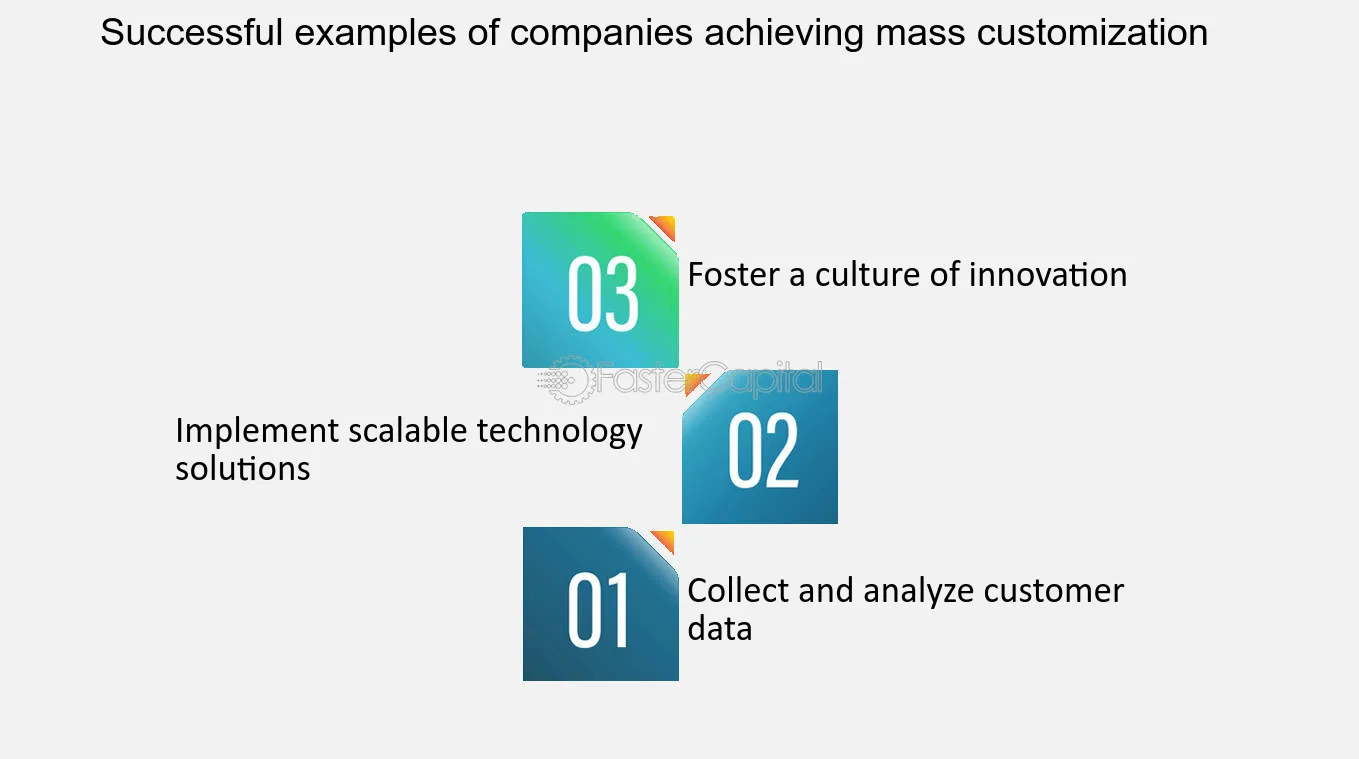 Successful examples of companies achieving mass customization

03

Foster a culture of innovation

Implement scalable technology solutions

02

01

Collect and analyze customer data

FasterCapital